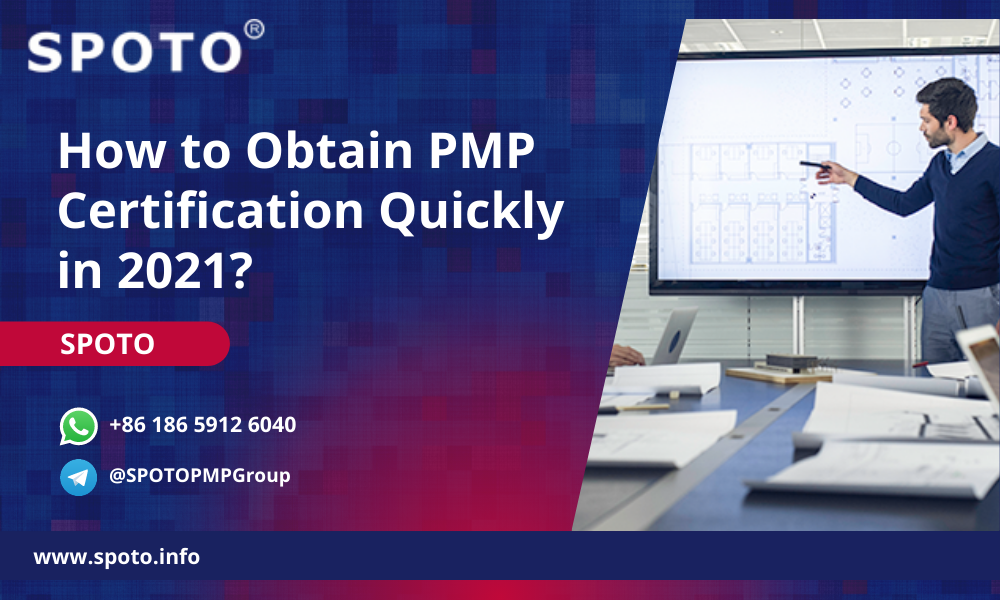 SPOTO®

How to Obtain PMP Certification Quickly in 2021?

SPOTO

+86 186 5912 6040

@SPOTOPMPGroup

www.spoto.info